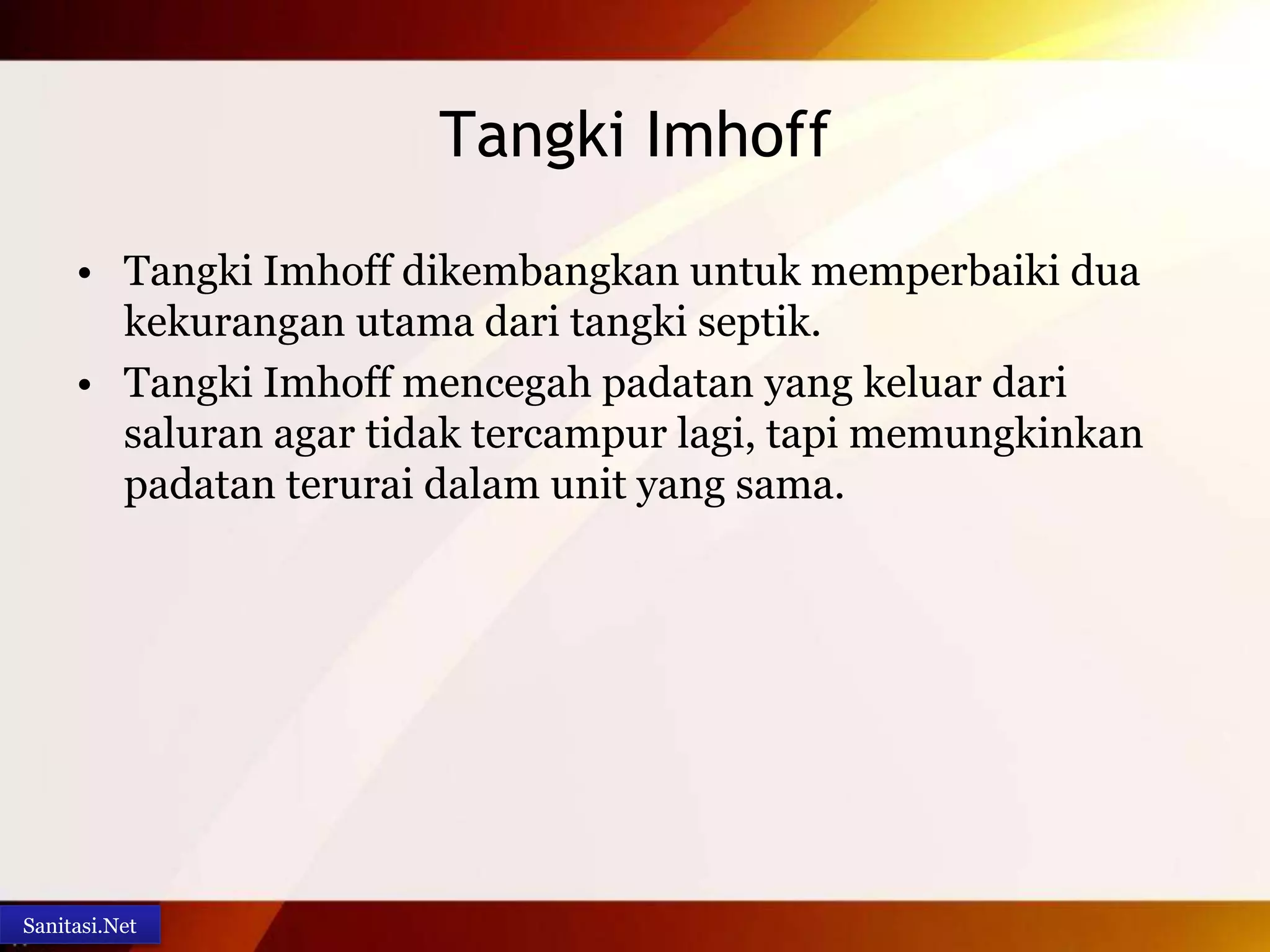 Tangki Imhoff

• Tangki Imhoff dikembangkan untuk memperbaiki dua kekurangan utama dari tangki septik.

• Tangki Imhoff mencegah padatan yang keluar dari saluran agar tidak tercampur lagi, tapi memungkinkan padatan terurai dalam unit yang sama.

Sanitasi.Net